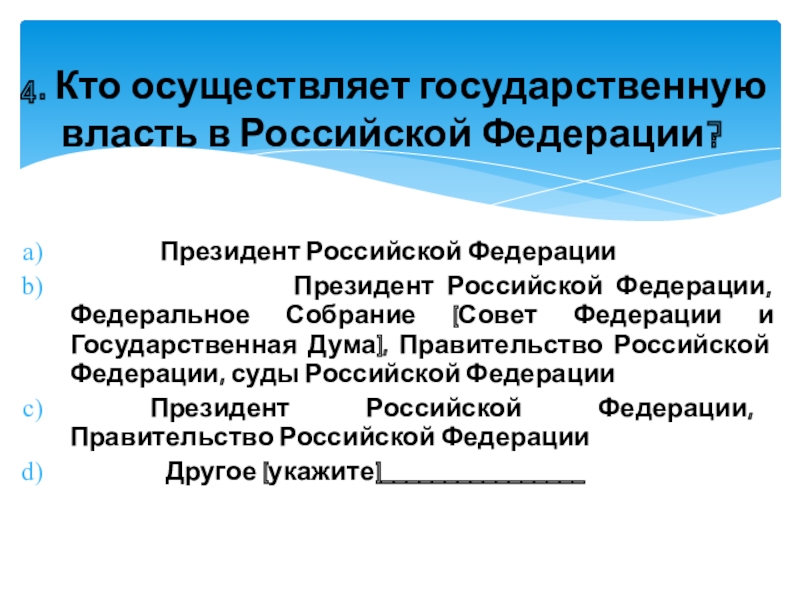 4. Кто осуществляет государственную власть в Российской Федерации?

a) Президент Российской Федерации

b) Президент Российской Федерации, Федеральное Собрание (Совет Федерации и Государственная Дума), Правительство Российской Федерации, суды Российской Федерации

c) Президент Российской Федерации, Правительство Российской Федерации

d) Другое (укажите)________________